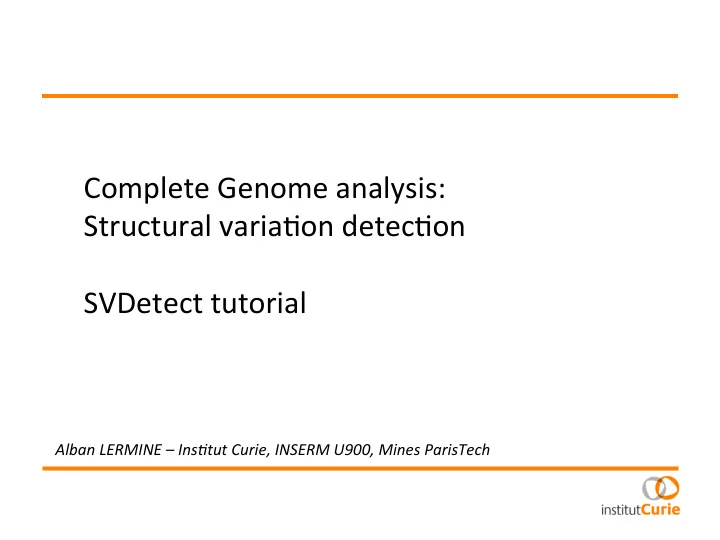 Complete Genome analysis:
Structural variation detection

SVDetect tutorial

Alban LERMINE – Institut Curie, INSERM U900, Mines ParisTech

institutCurie